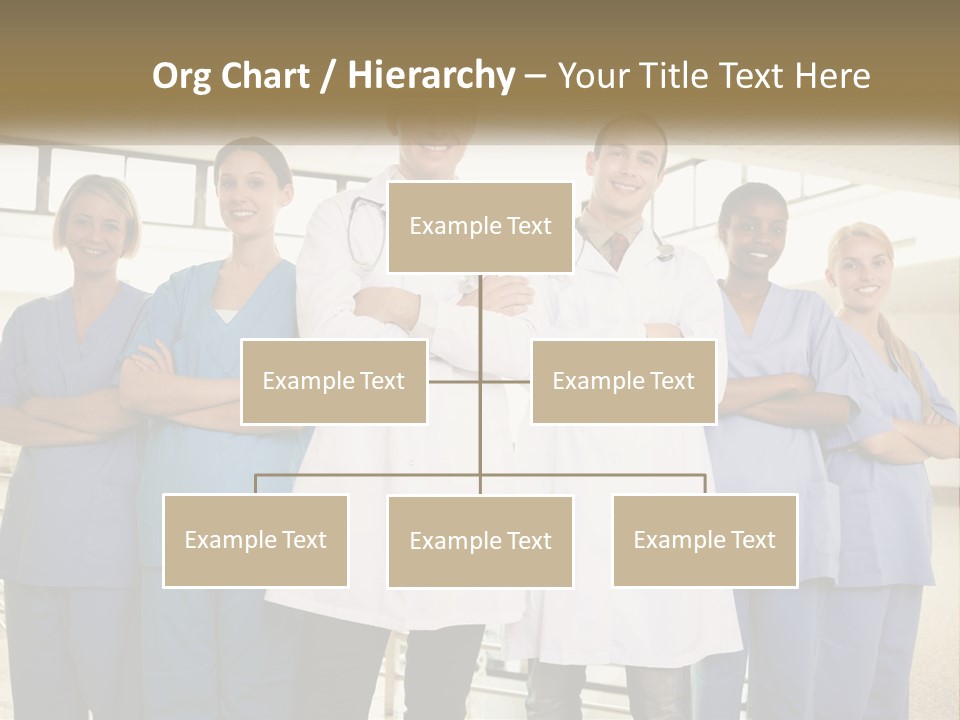 Org Chart / Hierarchy – Your Title Text Here

Example Text

Example Text

Example Text

Example Text

Example Text

Example Text